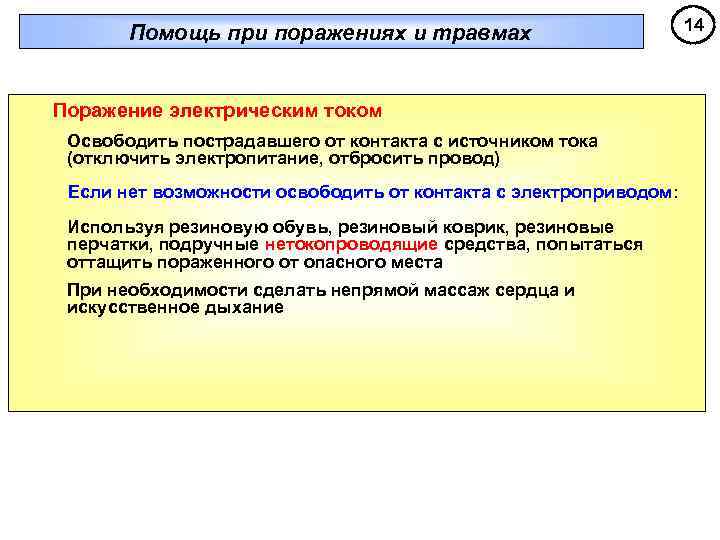 Помощь при поражениях и травмах

14

Поражение электрическим током

Освободить пострадавшего от контакта с источником тока (отключить электропитание, отбросить провод)

Если нет возможности освободить от контакта с электроприводом:

Используя резиновую обувь, резиновый коврик, резиновые перчатки, подручные нетокопроводящие средства, попытаться оттащить пораженного от опасного места

При необходимости сделать непрямой массаж сердца и искусственное дыхание